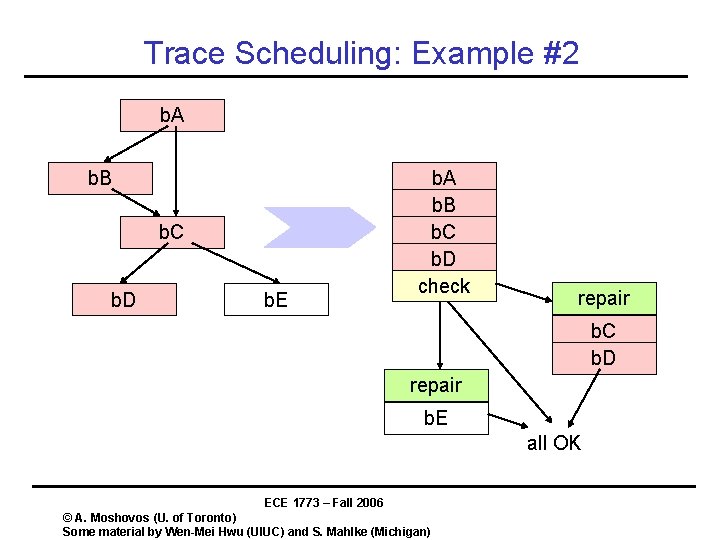 Trace Scheduling: Example #2

bA

bB

bC

bD

bE

bA

bB

bC

bD

check

repair

bC

bD

repair

bE

all OK

ECE 1773 – Fall 2006

© A. Moshovos (U. of Toronto)
Some material by Wen-Mei Hwu (UIUC) and S. Mahlke (Michigan)